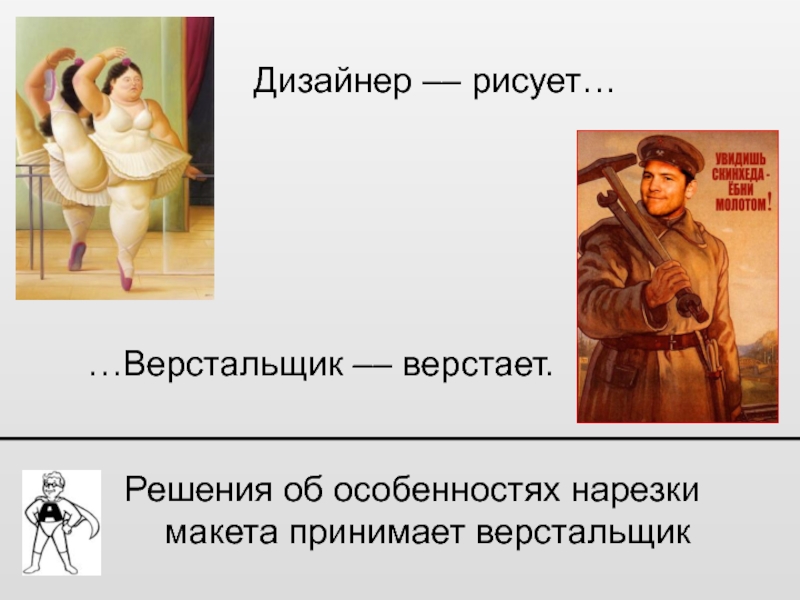 Дизайнер — рисует…

УВИДИШЬ СКИНХЕДА - ЁБНИ МОЛОТОМ!

…Верстальщик — верстает.

A

Решения об особенностях нарезки макета принимает верстальщик